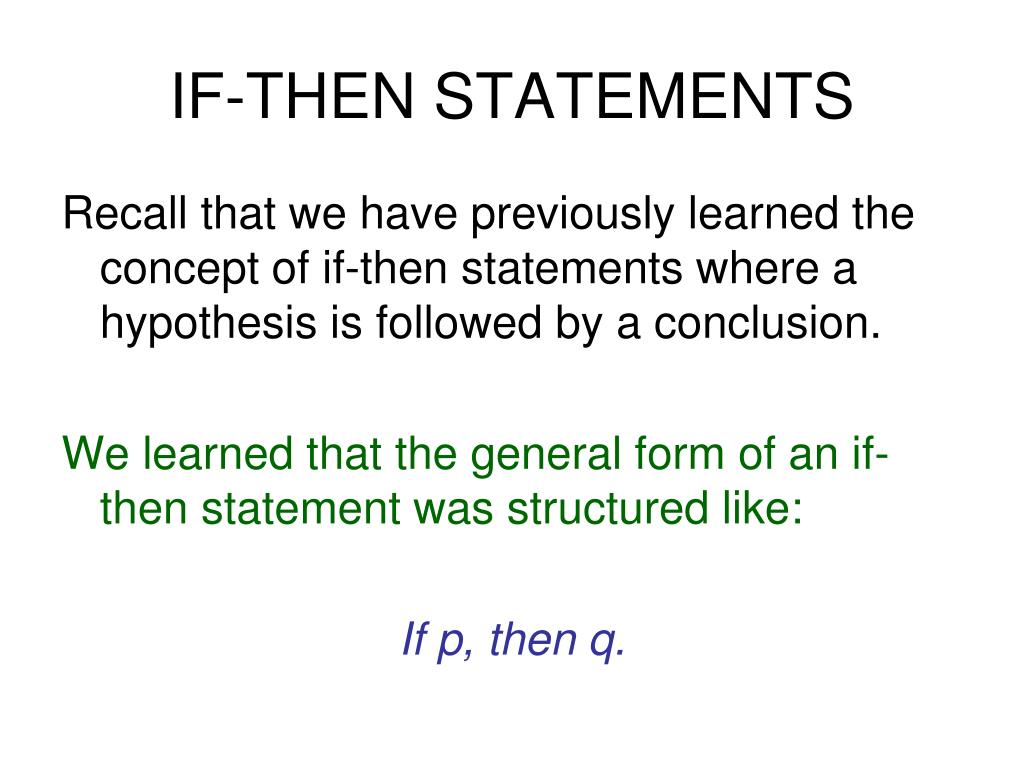 IF-THEN STATEMENTS

Recall that we have previously learned the concept of if-then statements where a hypothesis is followed by a conclusion.

We learned that the general form of an if-then statement was structured like:

If p, then q.